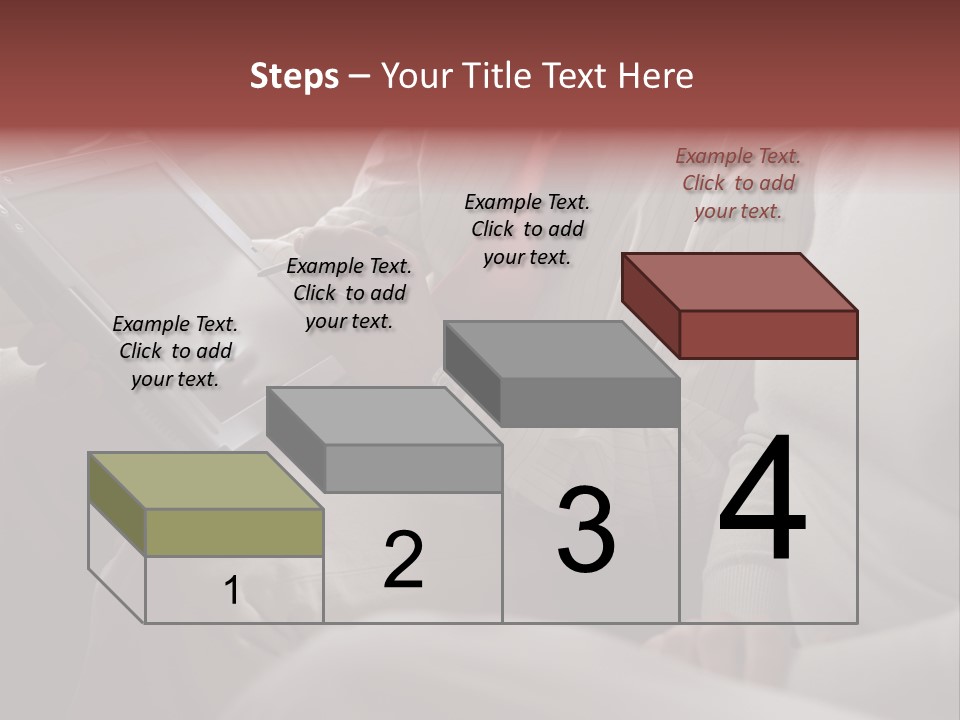 Steps – Your Title Text Here

Example Text. Click to add your text.

Example Text. Click to add your text.

Example Text. Click to add your text.

Example Text. Click to add your text.

1

2

3

4